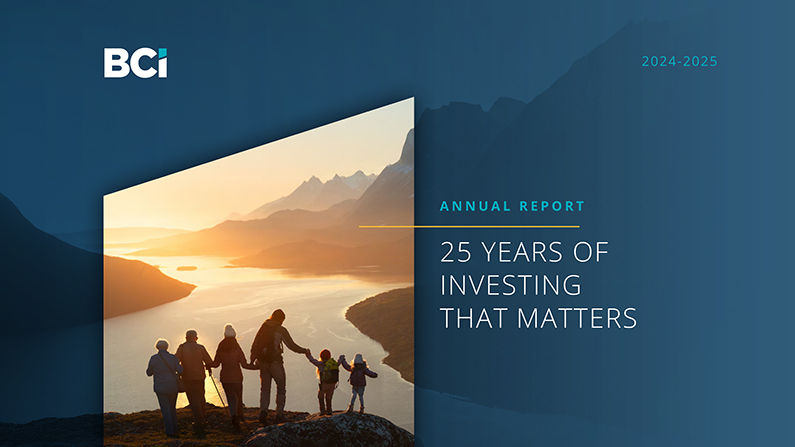 BCi

2024-2025

ANNUAL REPORT

25 YEARS OF INVESTING THAT MATTERS